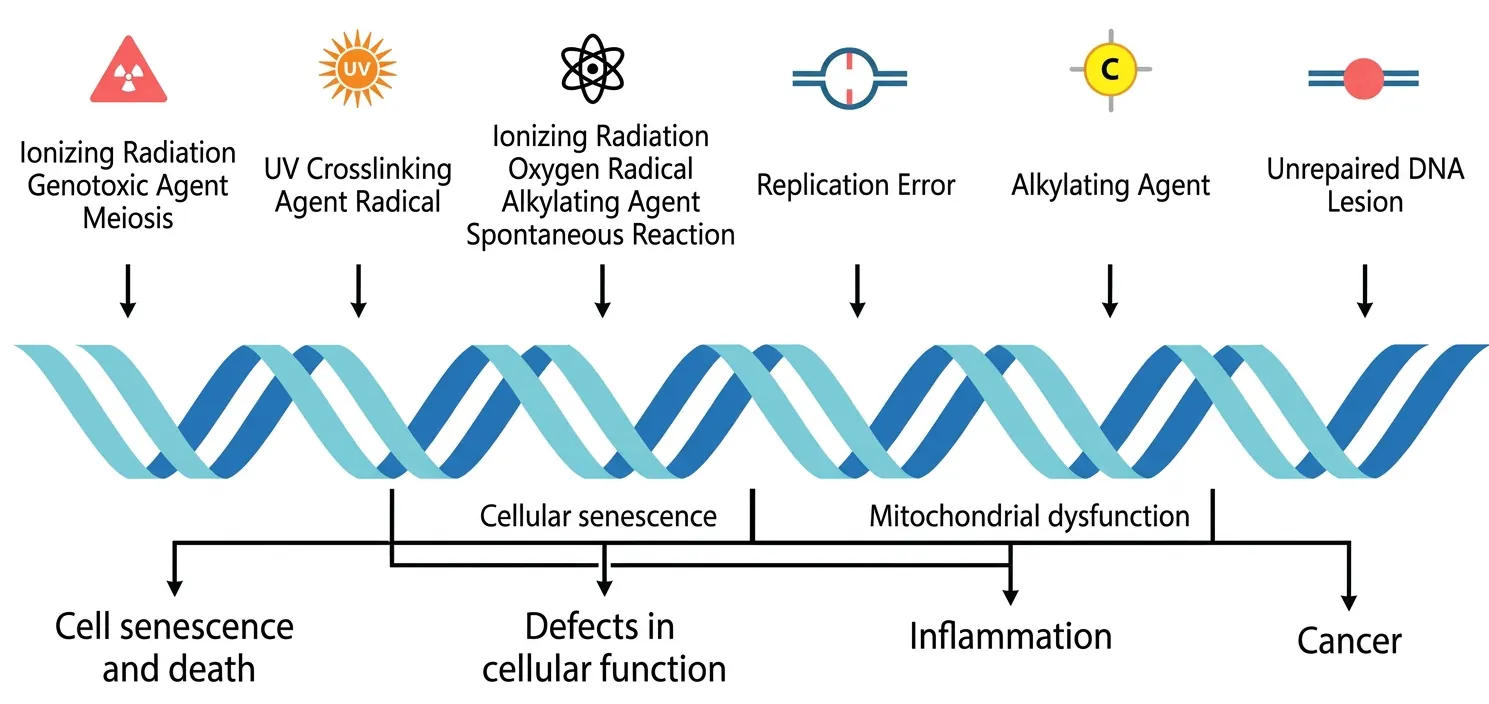 UV

C

Ionizing Radiation
Genotoxic Agent
Meiosis

UV Crosslinking
Agent Radical

Ionizing Radiation
Oxygen Radical
Alkylating Agent
Spontaneous Reaction

Replication Error

Alkylating Agent

Unrepaired DNA
Lesion

Cellular senescence

Mitochondrial dysfunction

Cell senescence
and death

Defects in
cellular function

Inflammation

Cancer